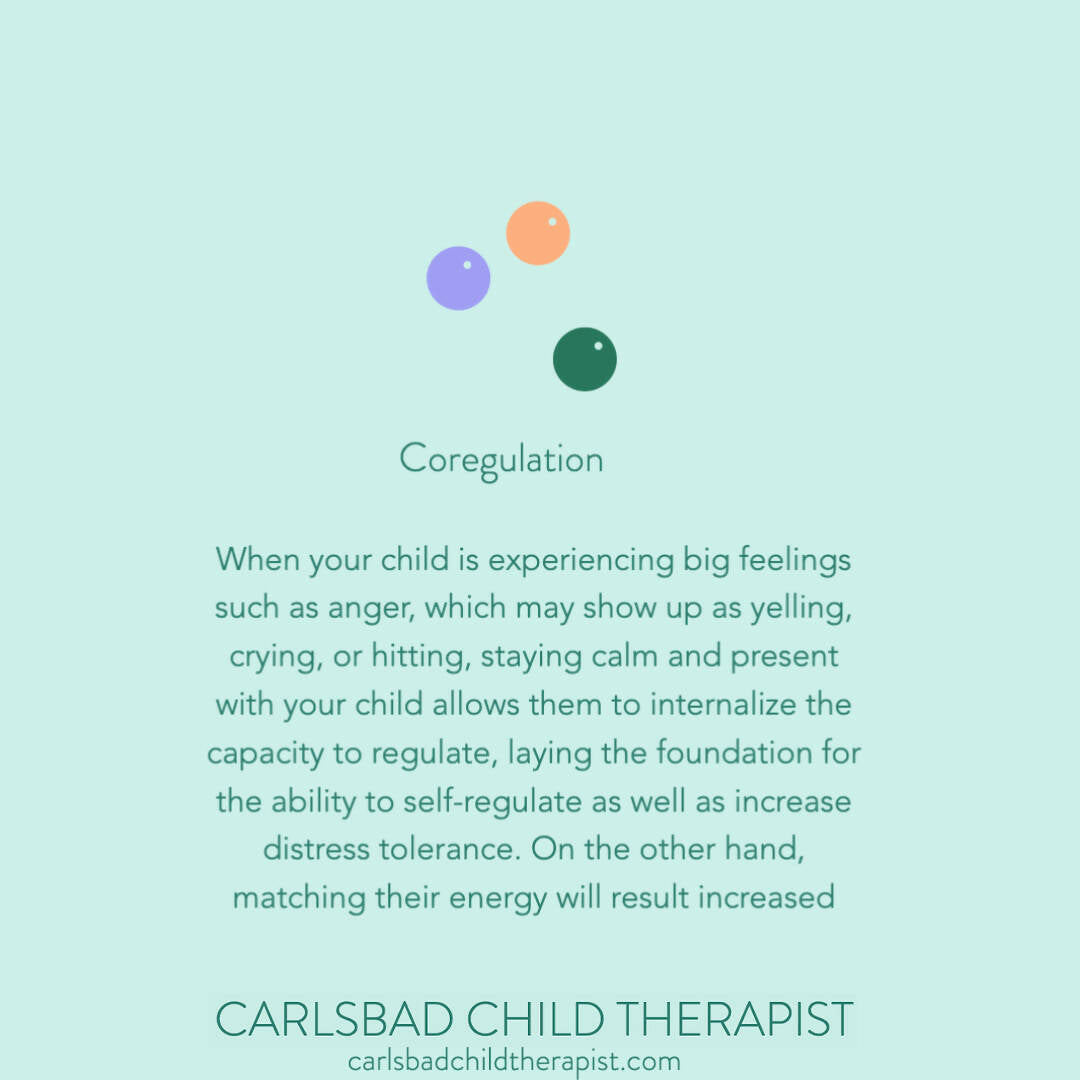 Coregulation

When your child is experiencing big feelings such as anger, which may show up as yelling, crying, or hitting, staying calm and present with your child allows them to internalize the capacity to regulate, laying the foundation for the ability to self-regulate as well as increase distress tolerance. On the other hand, matching their energy will result increased

CARLSBAD CHILD THERAPIST
carlsbadchildtherapist.com